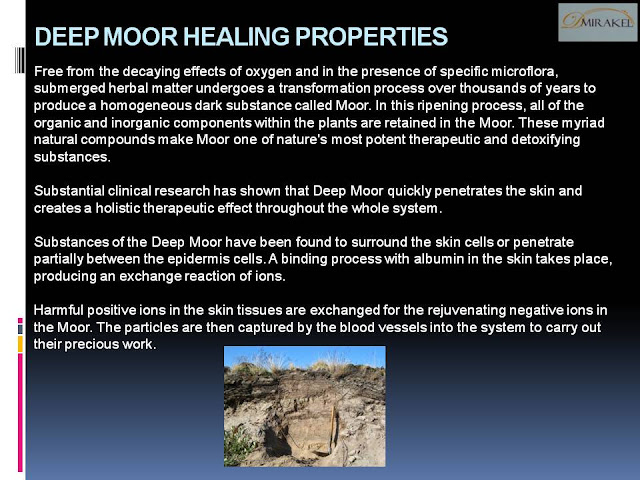 DEEP MOOR HEALING PROPERTIES

DMIRAKEL

Free from the decaying effects of oxygen and in the presence of specific microflora, submerged herbal matter undergoes a transformation process over thousands of years to produce a homogeneous dark substance called Moor. In this ripening process, all of the organic and inorganic components within the plants are retained in the Moor. These myriad natural compounds make Moor one of nature's most potent therapeutic and detoxifying substances.

Substantial clinical research has shown that Deep Moor quickly penetrates the skin and creates a holistic therapeutic effect throughout the whole system.

Substances of the Deep Moor have been found to surround the skin cells or penetrate partially between the epidermis cells. A binding process with albumin in the skin takes place, producing an exchange reaction of ions.

Harmful positive ions in the skin tissues are exchanged for the rejuvenating negative ions in the Moor. The particles are then captured by the blood vessels into the system to carry out their precious work.